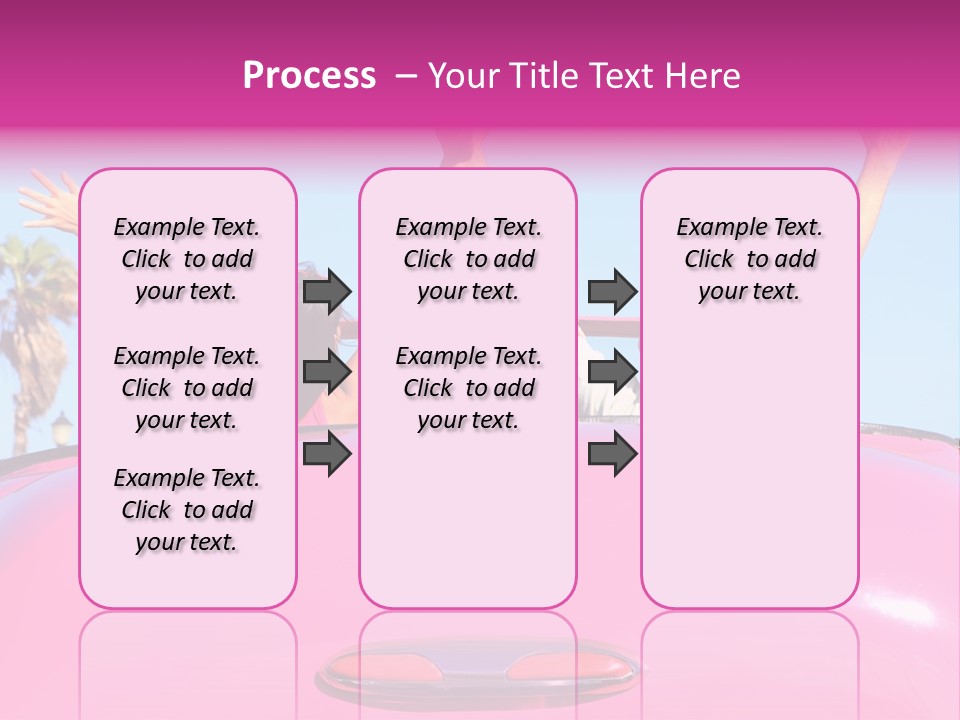 Process – Your Title Text Here

Example Text. Click to add your text.

Example Text. Click to add your text.

Example Text. Click to add your text.

Example Text. Click to add your text.

Example Text. Click to add your text.

Example Text. Click to add your text.